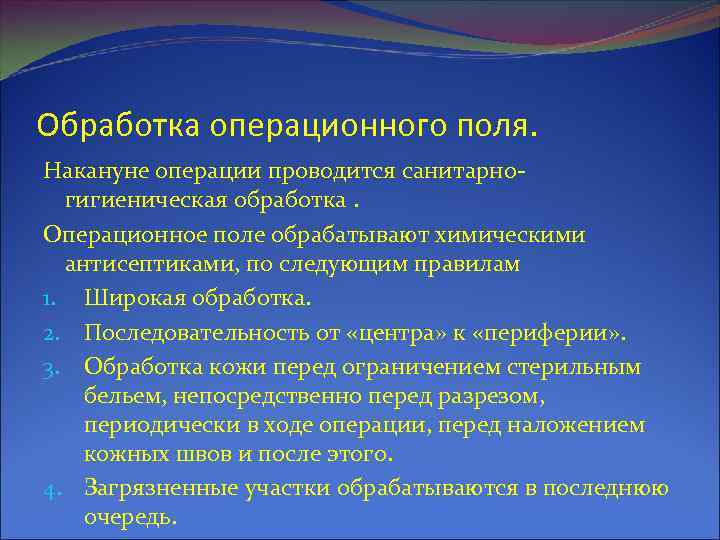 Обработка операционного поля.

Накануне операции проводится санитарно-гигиеническая обработка .

Операционное поле обрабатывают химическими антисептиками, по следующим правилам

1. Широкая обработка.
2. Последовательность от «центра» к «периферии».
3. Обработка кожи перед ограничением стерильным бельем, непосредственно перед разрезом, периодически в ходе операции, перед наложением кожных швов и после этого.
4. Загрязненные участки обрабатываются в последнюю очередь.